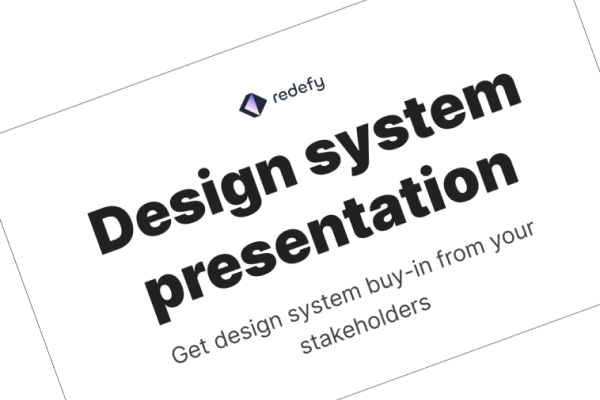 redefy

Design system presentation

Get design system buy-in from your stakeholders